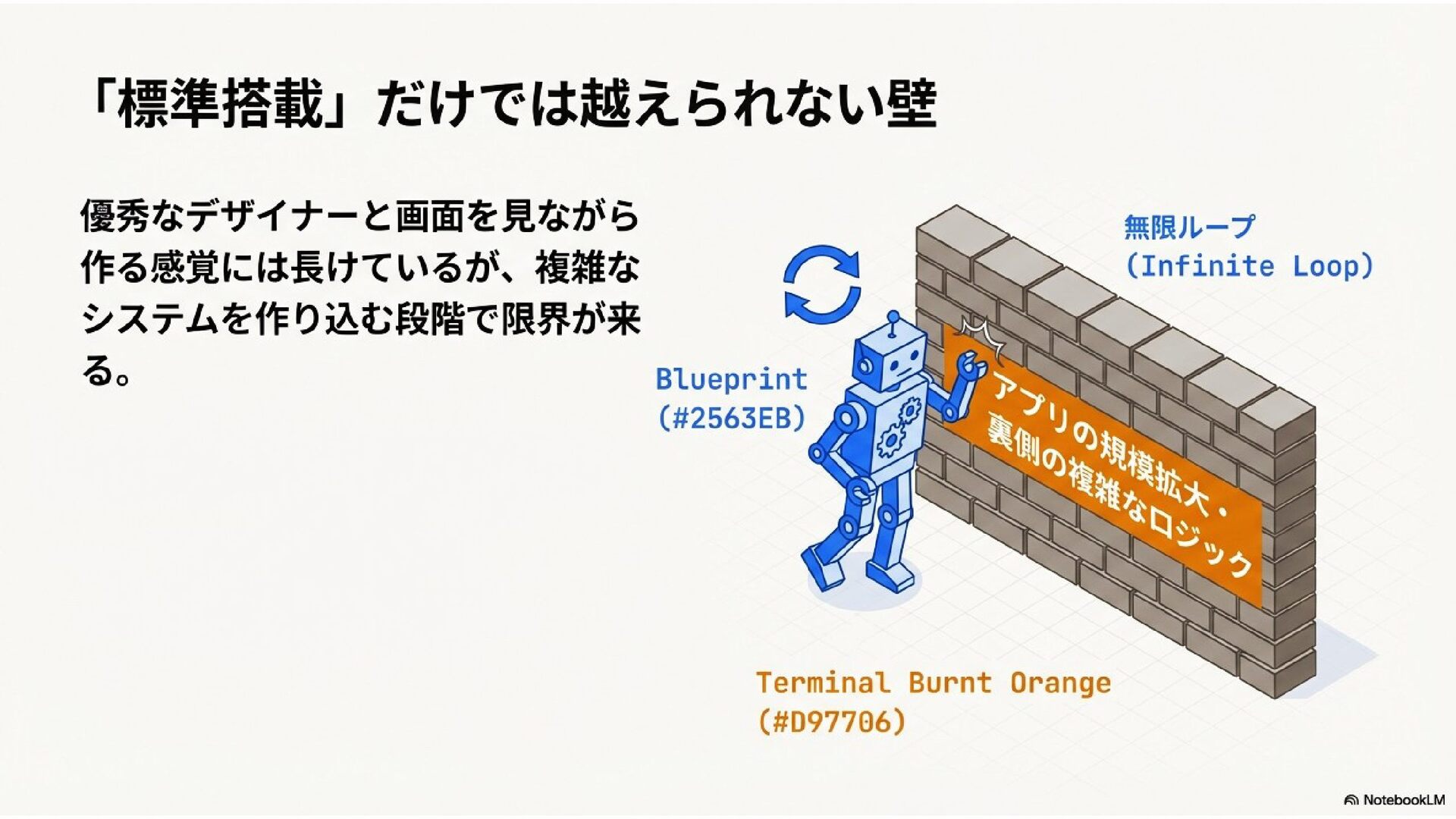 「標準搭載」だけでは越えられない壁

優秀なデザイナーと画面を見ながら作る感覚には長けているが、複雑なシステムを作り込む段階で限界が来る。

無限ループ
(Infinite Loop)

Blueprint
(#2563EB)

アプリの規模拡大・
裏側の複雑なロジック

Terminal Burnt Orange
(#D97706)

NotebookLM